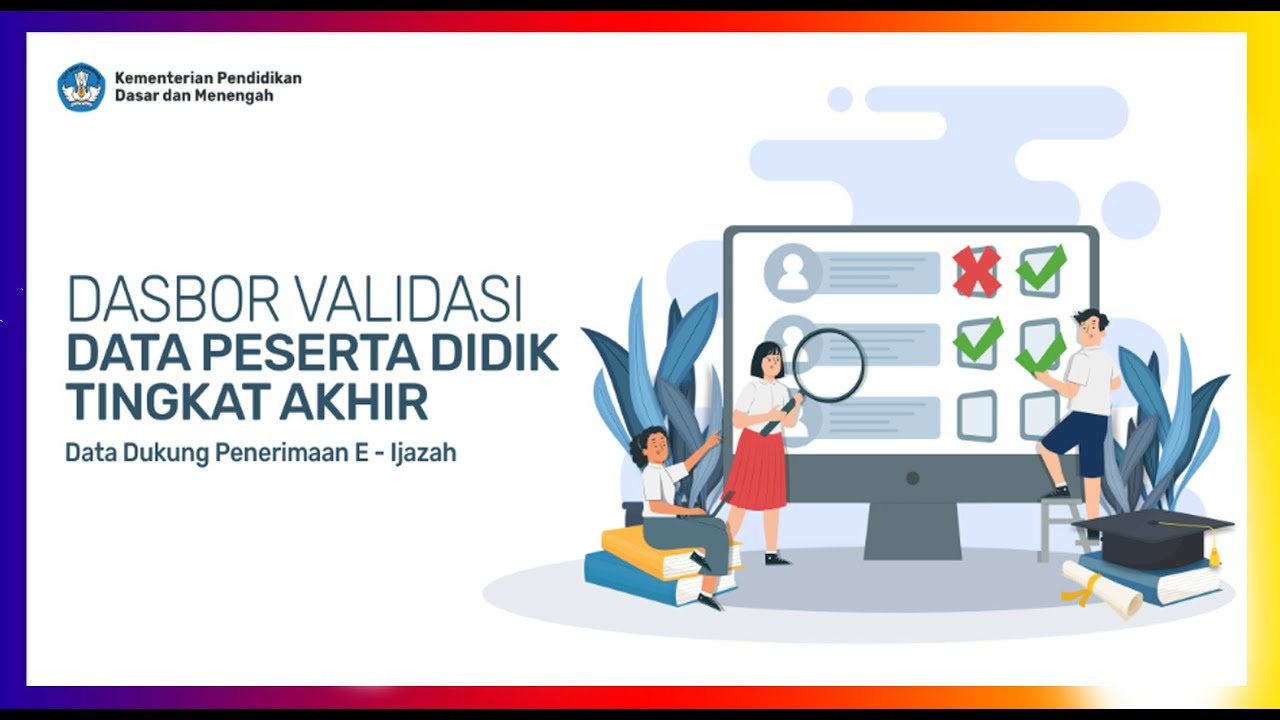 Kementerian Pendidikan
Dasar dan Menengah

DASBOR VALIDASI
DATA PESERTA DIDIK
TINGKAT AKHIR

Data Dukung Penerimaan E - Ijazah